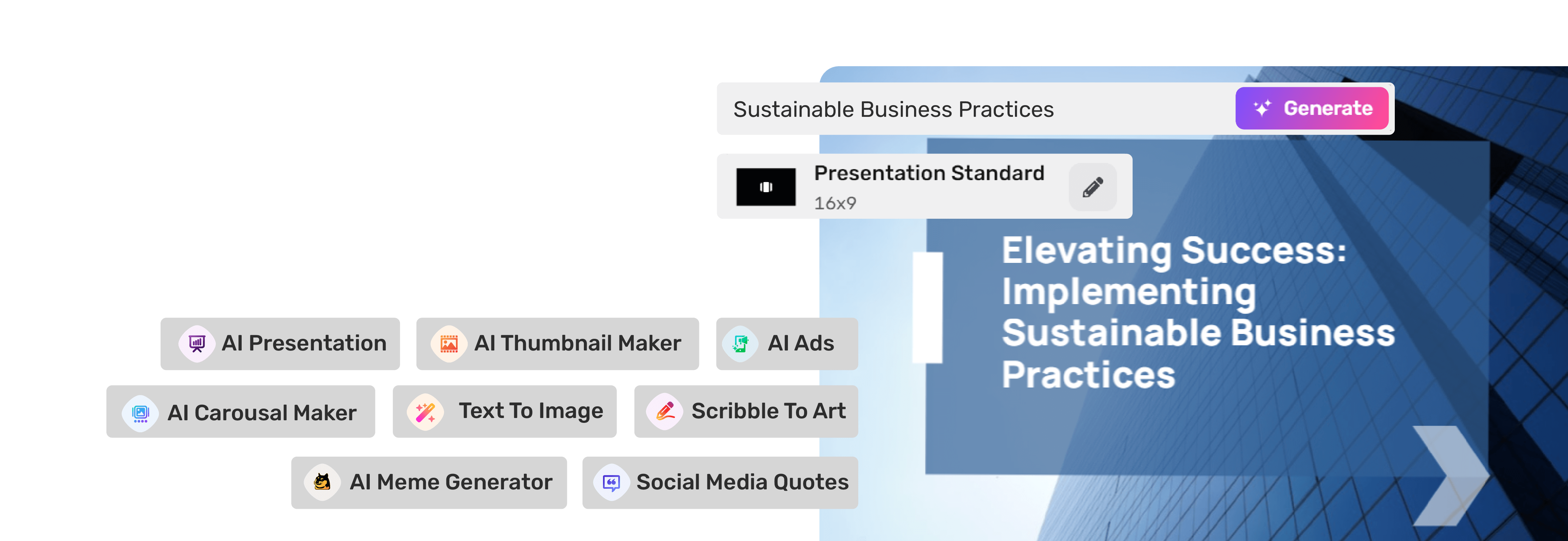 Sustainable Business Practices

Generate

Presentation Standard

16x9

Elevating Success: Implementing Sustainable Business Practices

AI Presentation

AI Thumbnail Maker

AI Ads

AI Carousal Maker

Text To Image

Scribble To Art

AI Meme Generator

Social Media Quotes